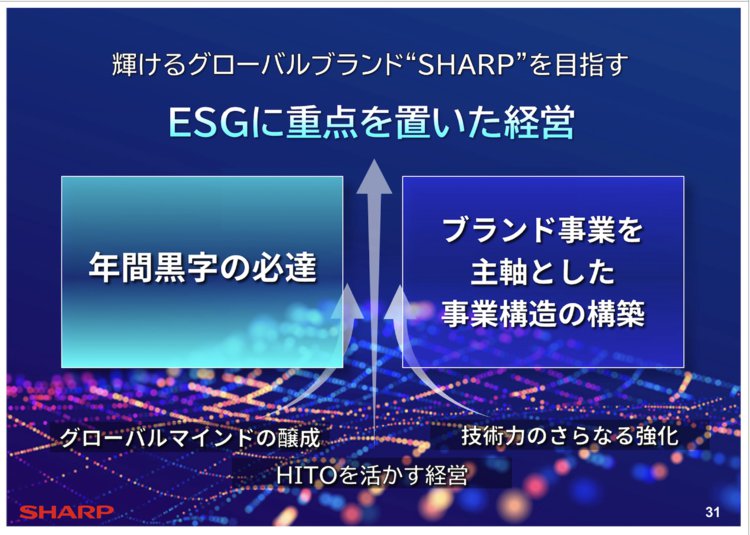 輝けるグローバルブランド“SHARP”を目指す

ESGに重点を置いた経営

年間黒字の必達

ブランド事業を主軸とした事業構造の構築

グローバルマインドの醸成

技術力のさらなる強化

HITOを活かす経営

SHARP

31